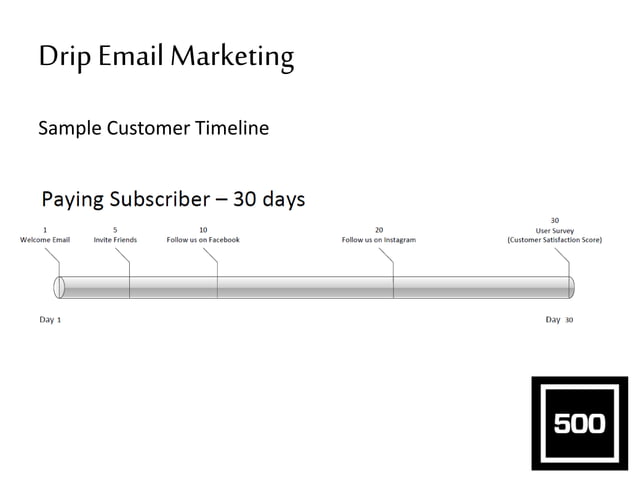 Drip Email Marketing

Sample Customer Timeline

Paying Subscriber – 30 days

1
Welcome Email

5
Invite Friends

10
Follow us on Facebook

20
Follow us on Instagram

30
User Survey
(Customer Satisfaction Score)

Day 1

Day 30

500